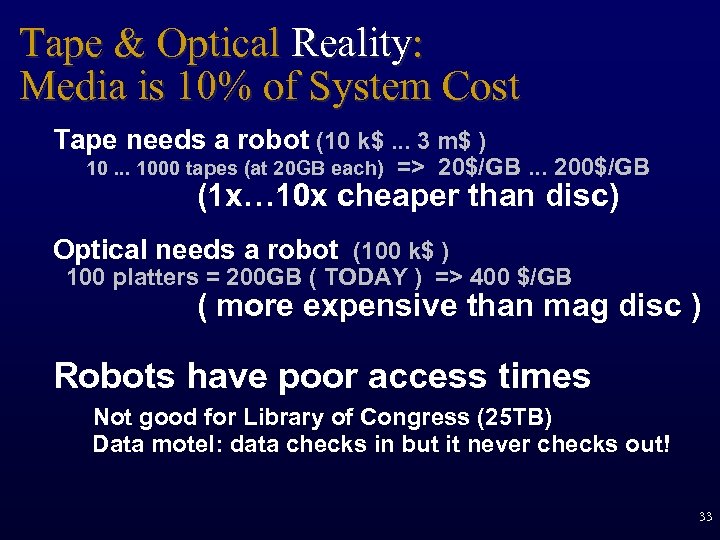 Tape & Optical Reality:
Media is 10% of System Cost

Tape needs a robot (10 k$ ... 3 m$ )
10 ... 1000 tapes (at 20GB each) => 20$/GB ... 200$/GB
(1x…10x cheaper than disc)

Optical needs a robot (100 k$ )
100 platters = 200GB ( TODAY ) => 400 $/GB
( more expensive than mag disc )

Robots have poor access times
Not good for Library of Congress (25TB)
Data motel: data checks in but it never checks out!

33